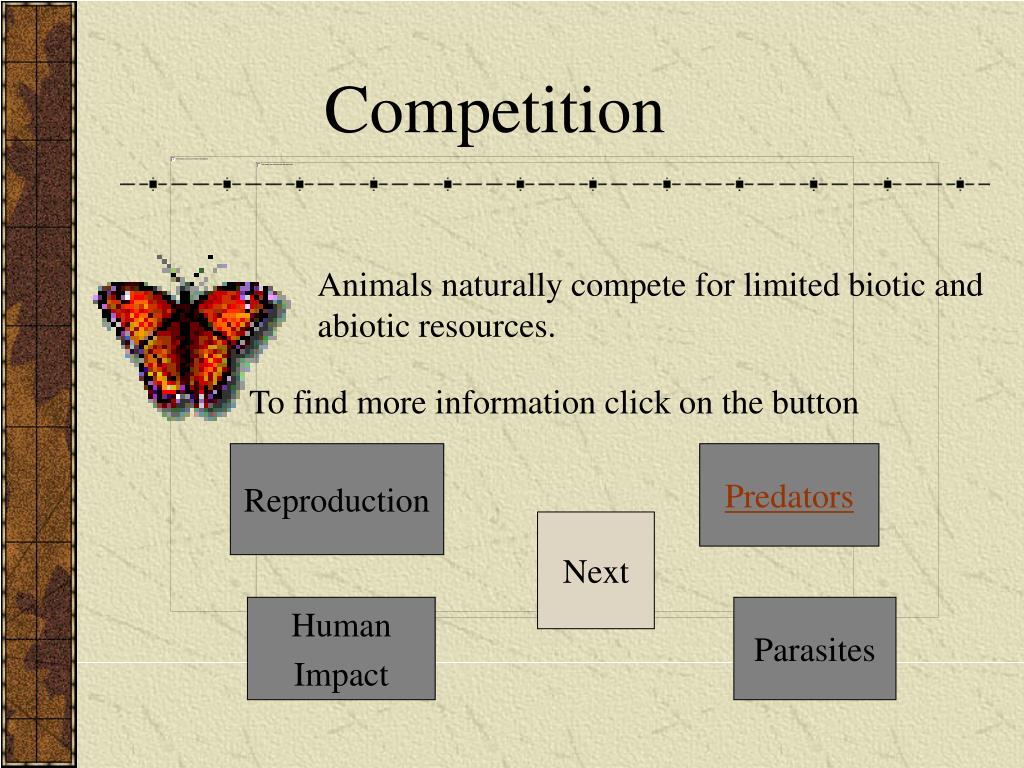 Competition

Animals naturally compete for limited biotic and abiotic resources.

To find more information click on the button

Reproduction

Predators

Next

Human Impact

Parasites